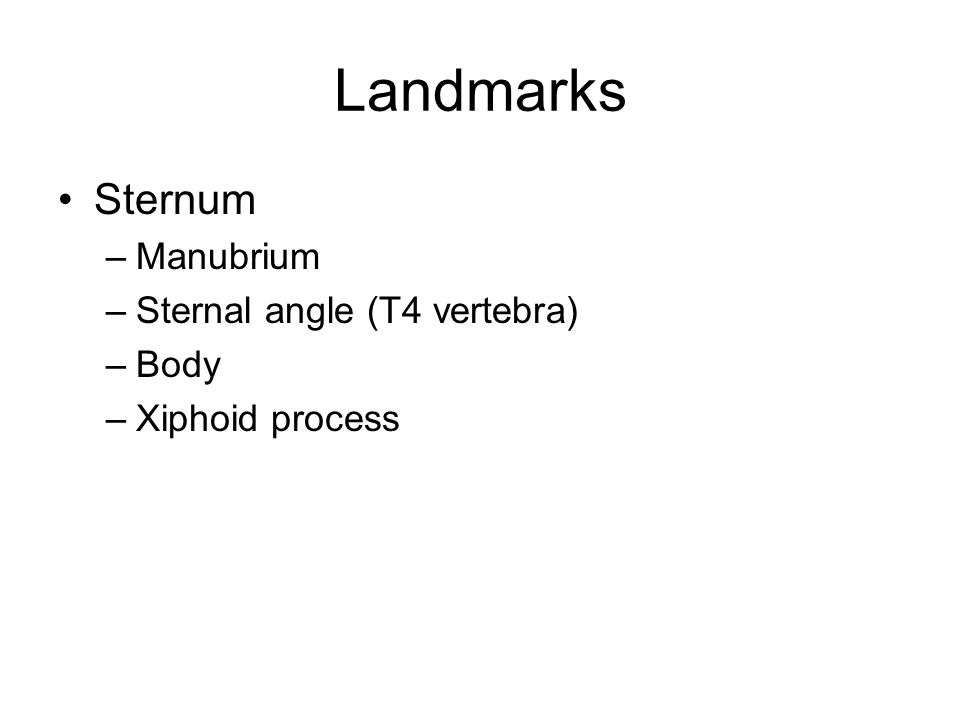 Landmarks

• Sternum
– Manubrium
– Sternal angle (T4 vertebra)
– Body
– Xiphoid process